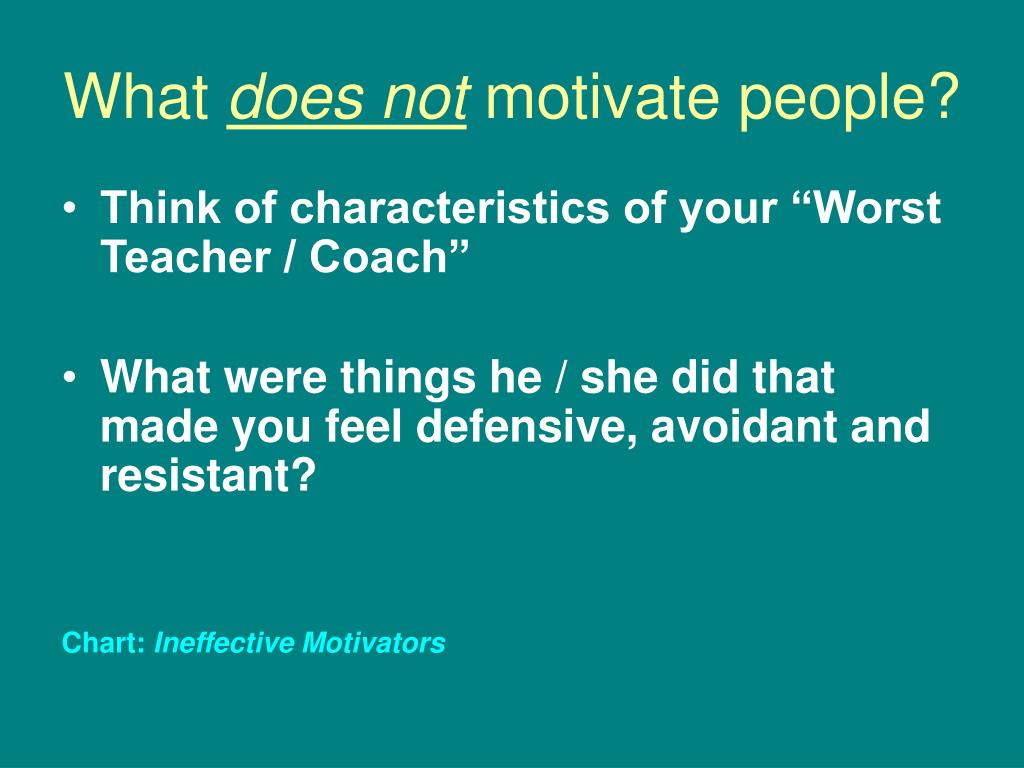 What does not motivate people?

• Think of characteristics of your “Worst Teacher / Coach”

• What were things he / she did that made you feel defensive, avoidant and resistant?

Chart: Ineffective Motivators